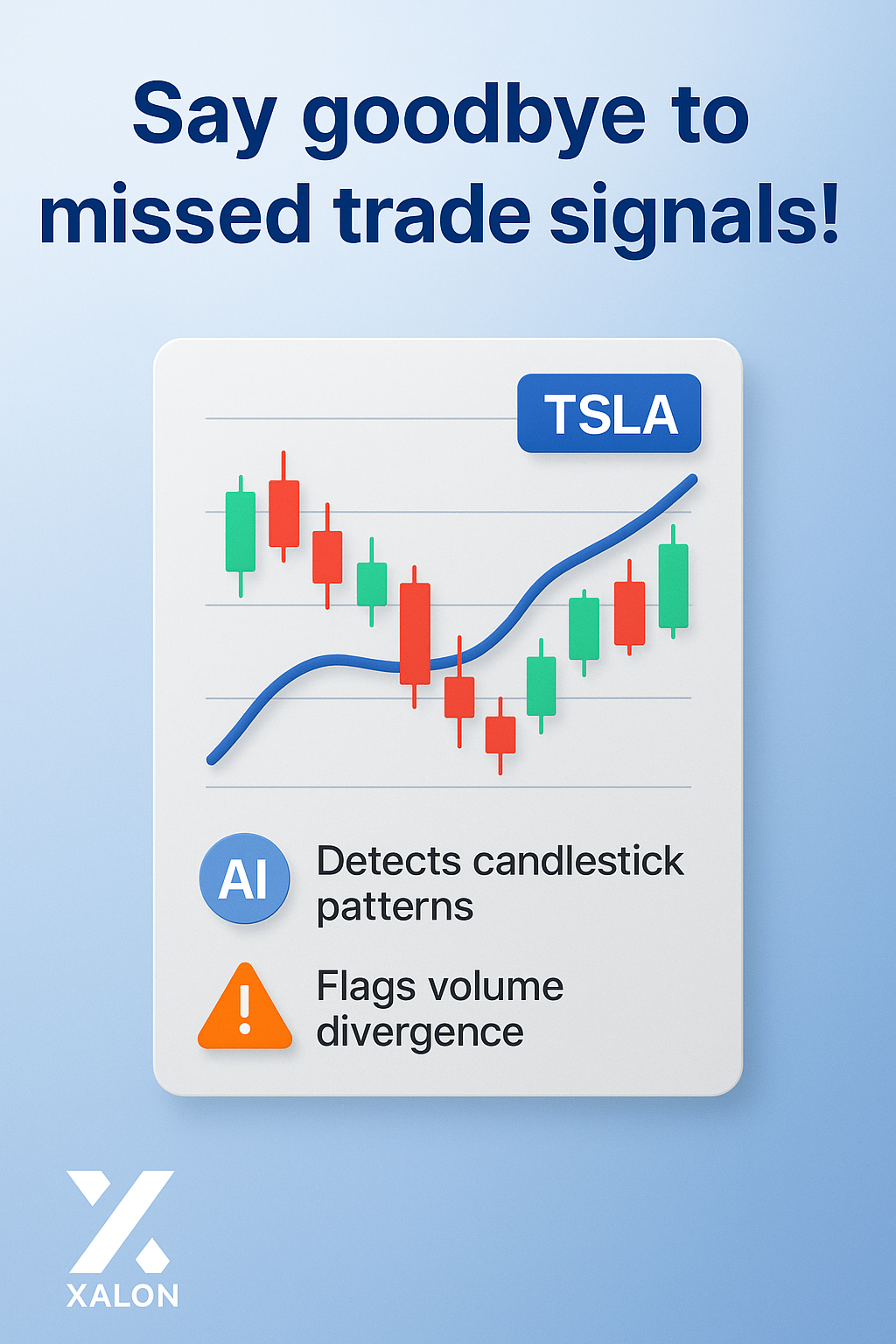 Say goodbye to missed trade signals!

TSLA

AI

Detects candlestick patterns

!

Flags volume divergence

XALON